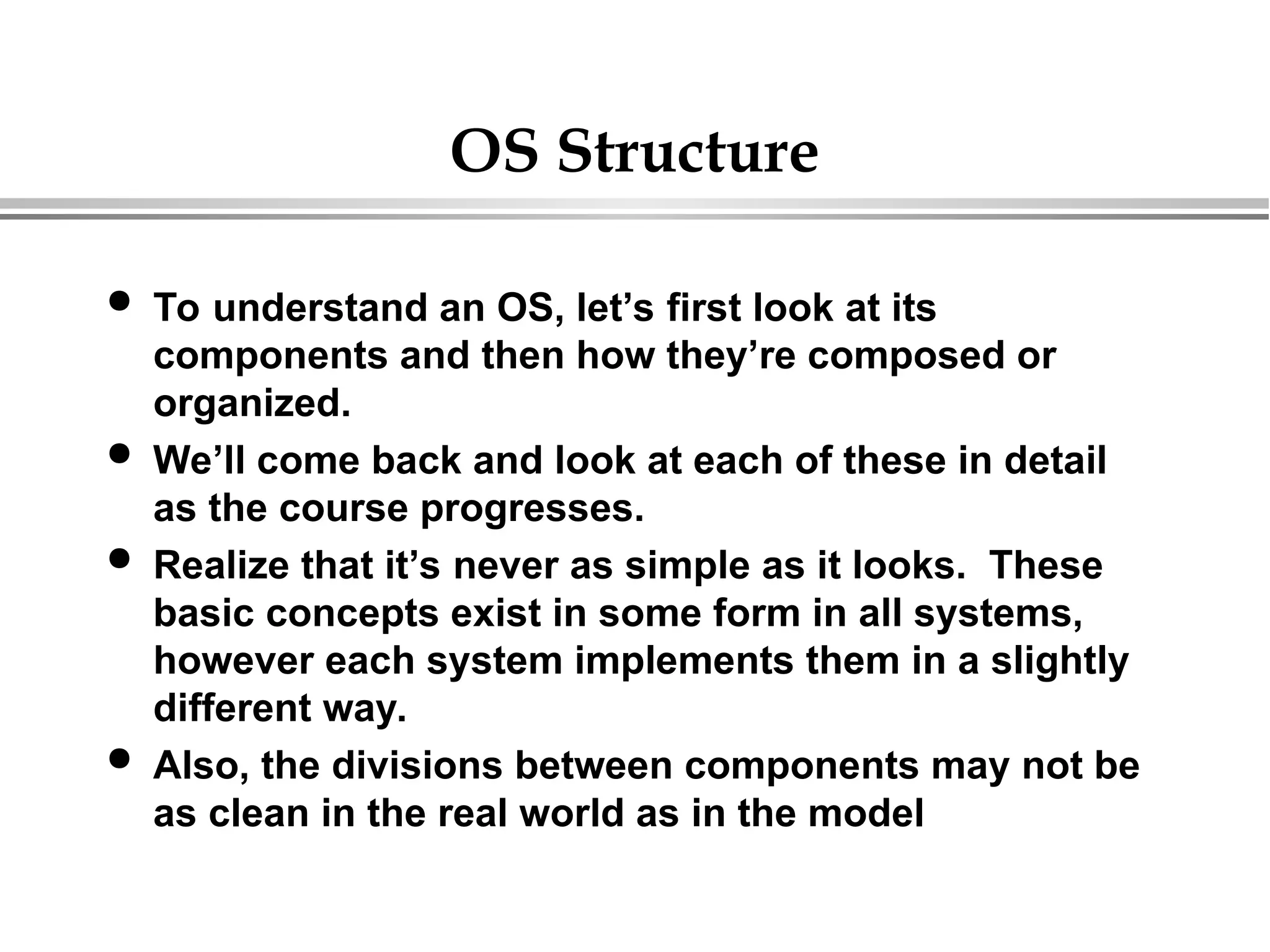 OS Structure

• To understand an OS, let’s first look at its components and then how they’re composed or organized.
• We’ll come back and look at each of these in detail as the course progresses.
• Realize that it’s never as simple as it looks. These basic concepts exist in some form in all systems, however each system implements them in a slightly different way.
• Also, the divisions between components may not be as clean in the real world as in the model